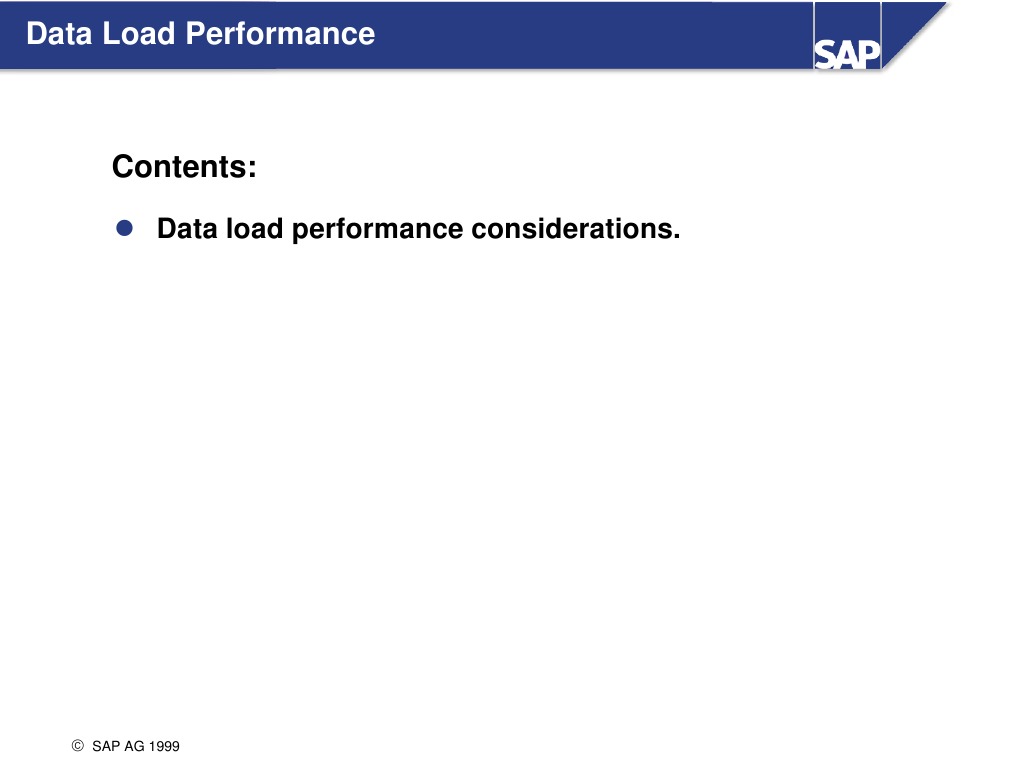 Data Load Performance

SAP

Contents:

● Data load performance considerations.

© SAP AG 1999